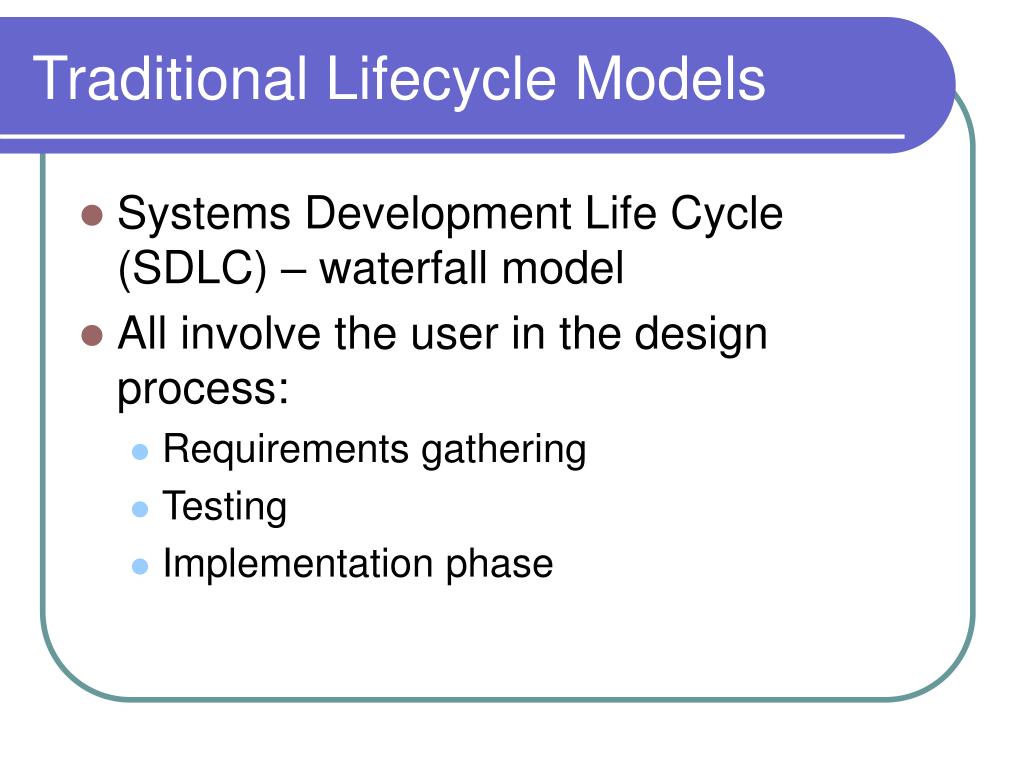 Traditional Lifecycle Models

- Systems Development Life Cycle (SDLC) – waterfall model
- All involve the user in the design process:
  - Requirements gathering
  - Testing
  - Implementation phase